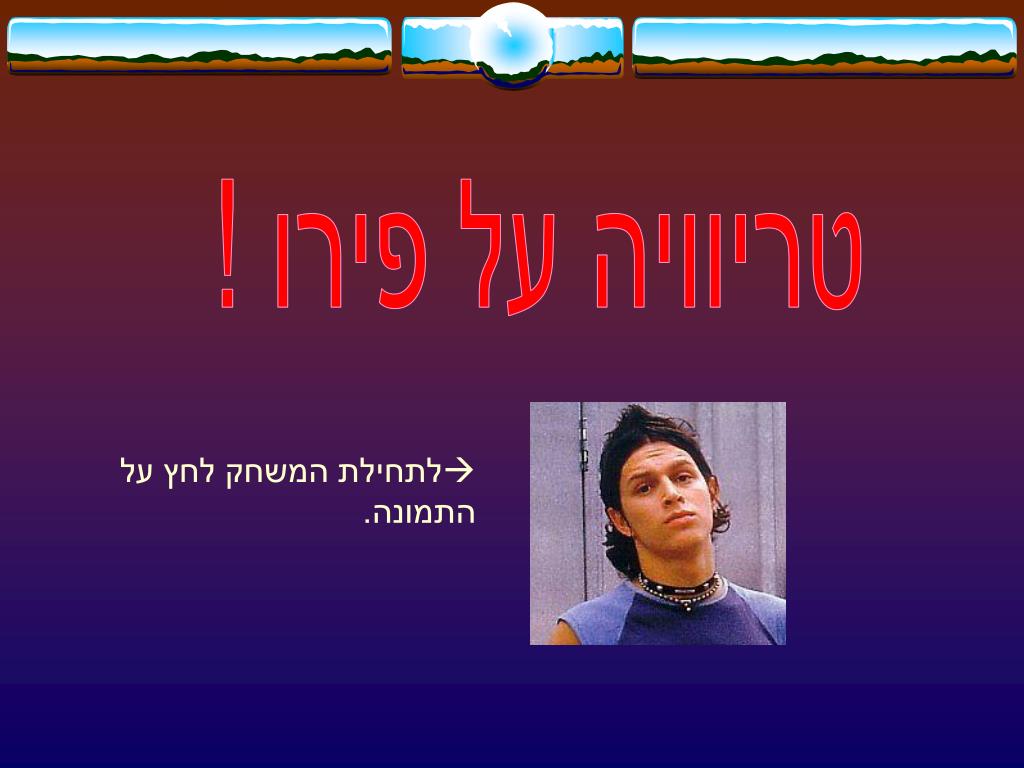 טריוויה על פירו !

→לתחילת המשחק לחץ על התמונה.